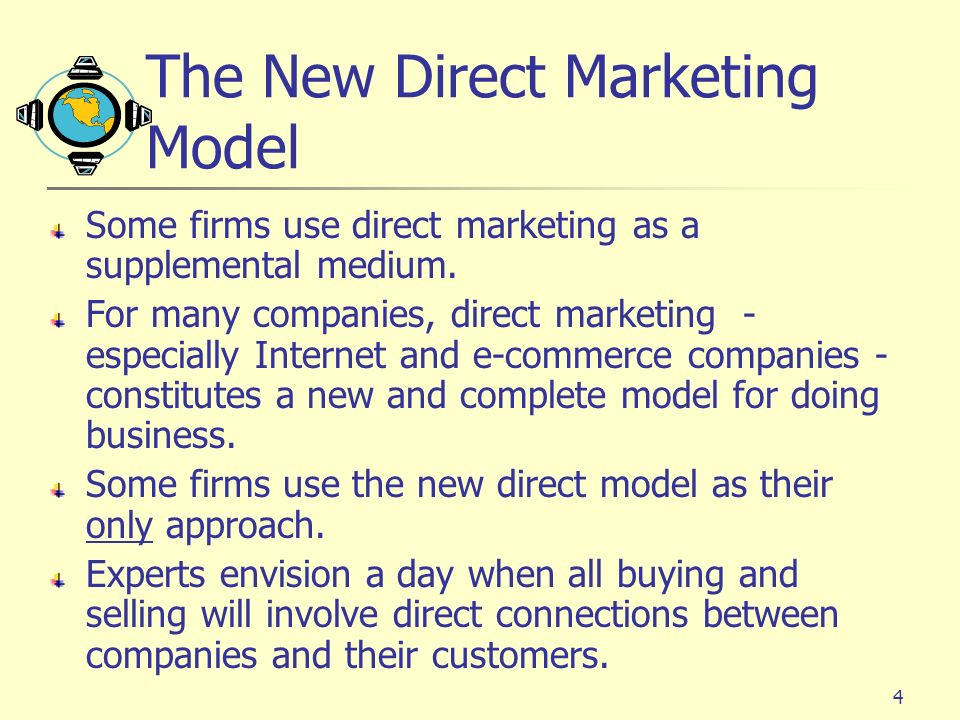 The New Direct Marketing Model

Some firms use direct marketing as a supplemental medium.

For many companies, direct marketing - especially Internet and e-commerce companies - constitutes a new and complete model for doing business.

Some firms use the new direct model as their only approach.

Experts envision a day when all buying and selling will involve direct connections between companies and their customers.

4